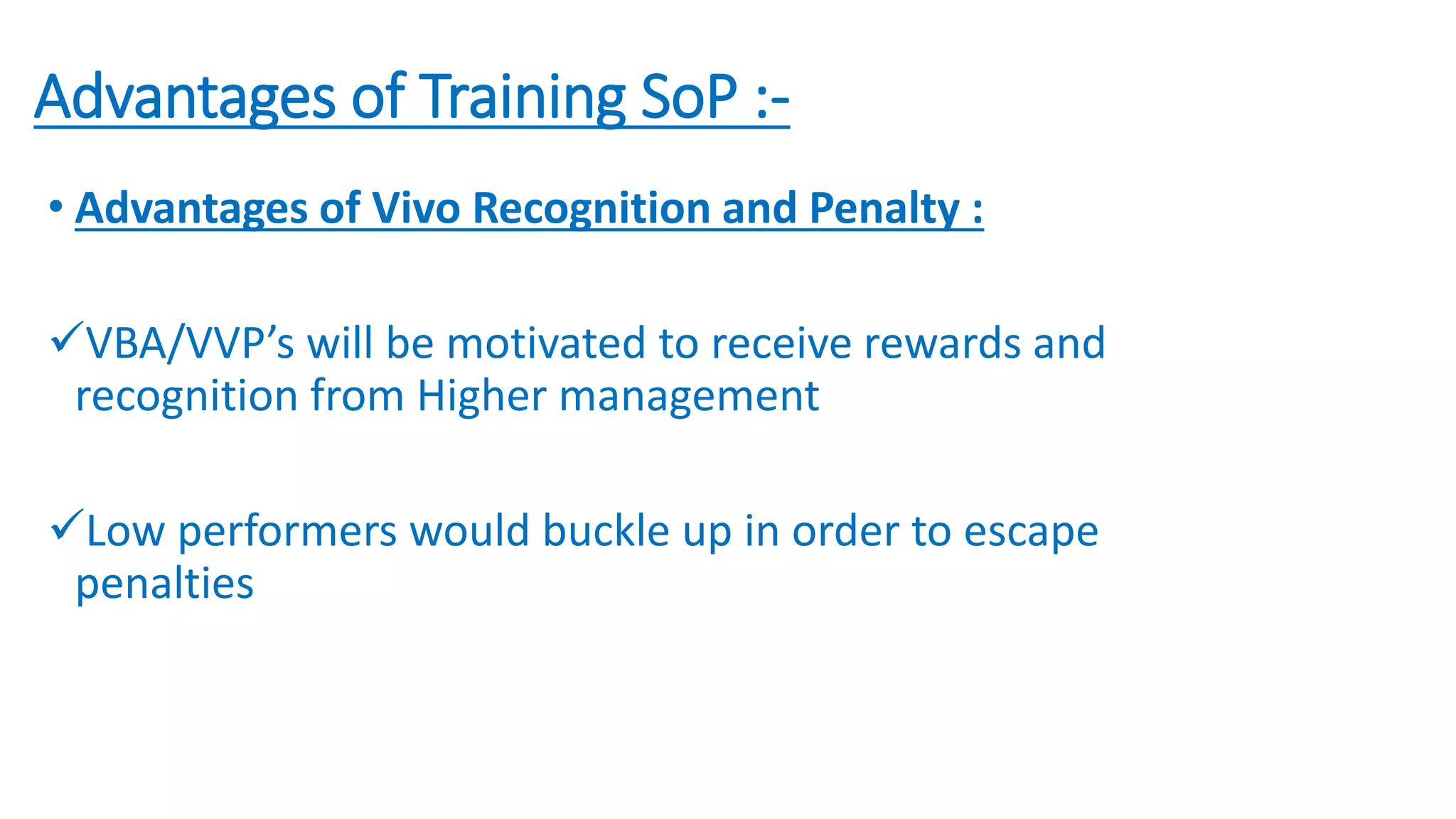 Advantages of Training SoP :-

• Advantages of Vivo Recognition and Penalty :

✓VBA/VVP’s will be motivated to receive rewards and recognition from Higher management

✓Low performers would buckle up in order to escape penalties